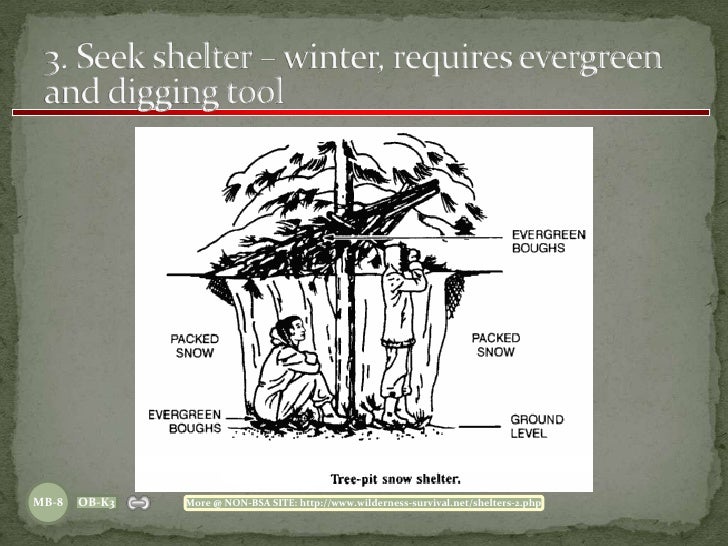 3. Seek shelter – winter, requires evergreen and digging tool

EVERGREEN BOUGHS

PACKED SNOW

PACKED SNOW

EVERGREEN BOUGHS

GROUND LEVEL

Tree-pit snow shelter.

MB-8

OB-K3

More @ NON-BSA SITE: http://www.wilderness-survival.net/shelters-2.php